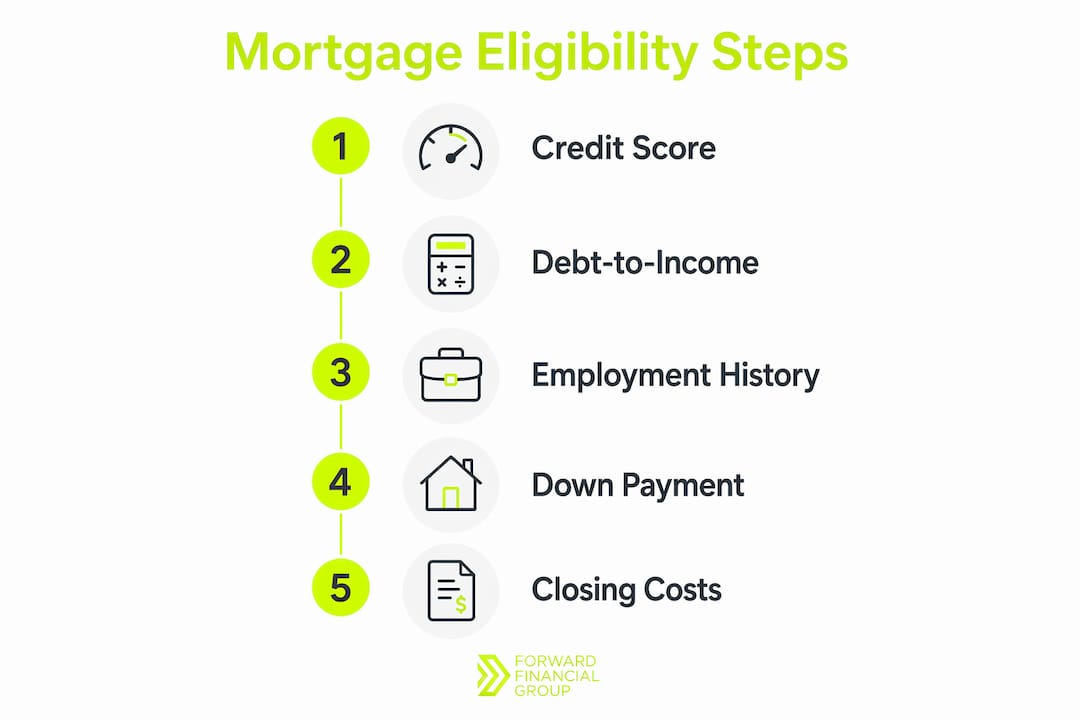 Mortgage Eligibility Steps

1 Credit Score

2 Debt-to-Income

3 Employment History

4 Down Payment

5 Closing Costs

FORWARD FINANCIAL GROUP